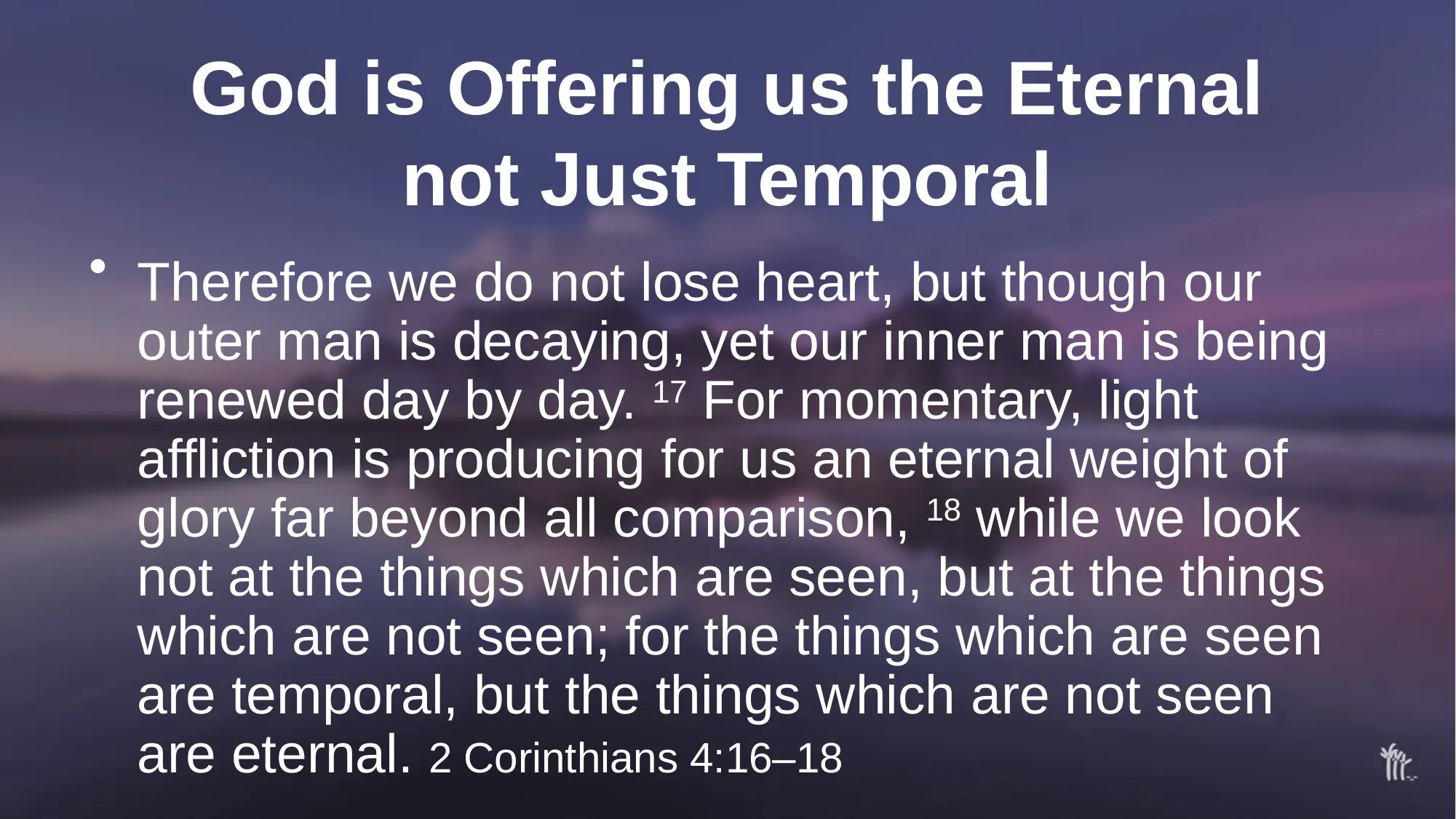 God is Offering us the Eternal not Just Temporal

• Therefore we do not lose heart, but though our outer man is decaying, yet our inner man is being renewed day by day. $^{17}$ For momentary, light affliction is producing for us an eternal weight of glory far beyond all comparison, $^{18}$ while we look not at the things which are seen, but at the things which are not seen; for the things which are seen are temporal, but the things which are not seen are eternal. 2 Corinthians 4:16–18